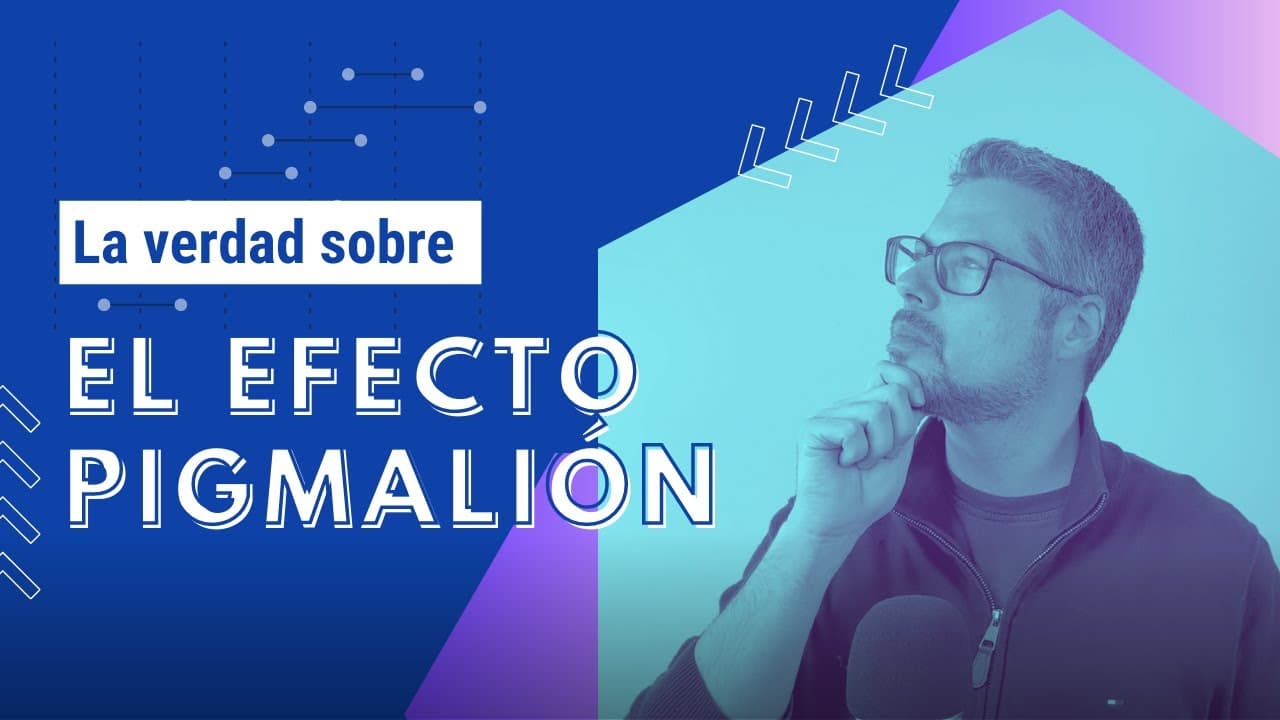 La verdad sobre

EL EFECTO PIGMALIÓN